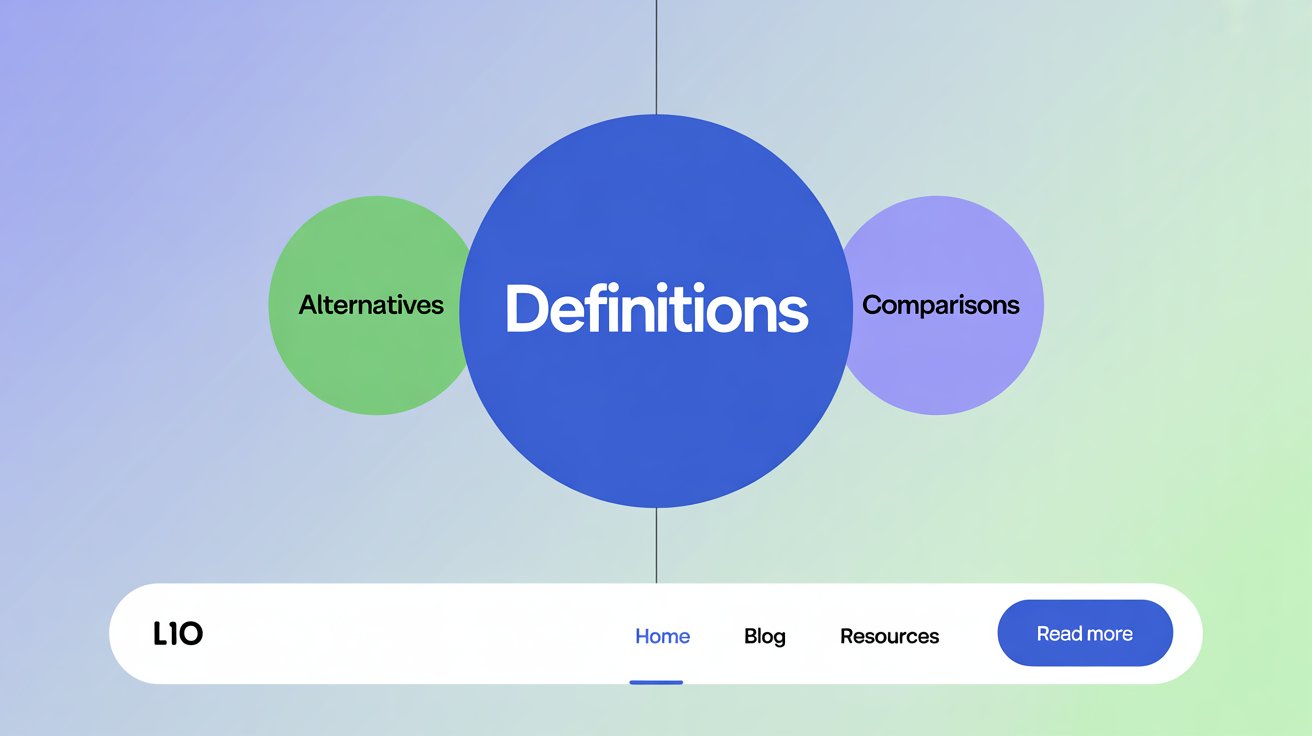 Alternatives

Definitions

Comparisons

L1O

Home

Blog

Resources

Read more